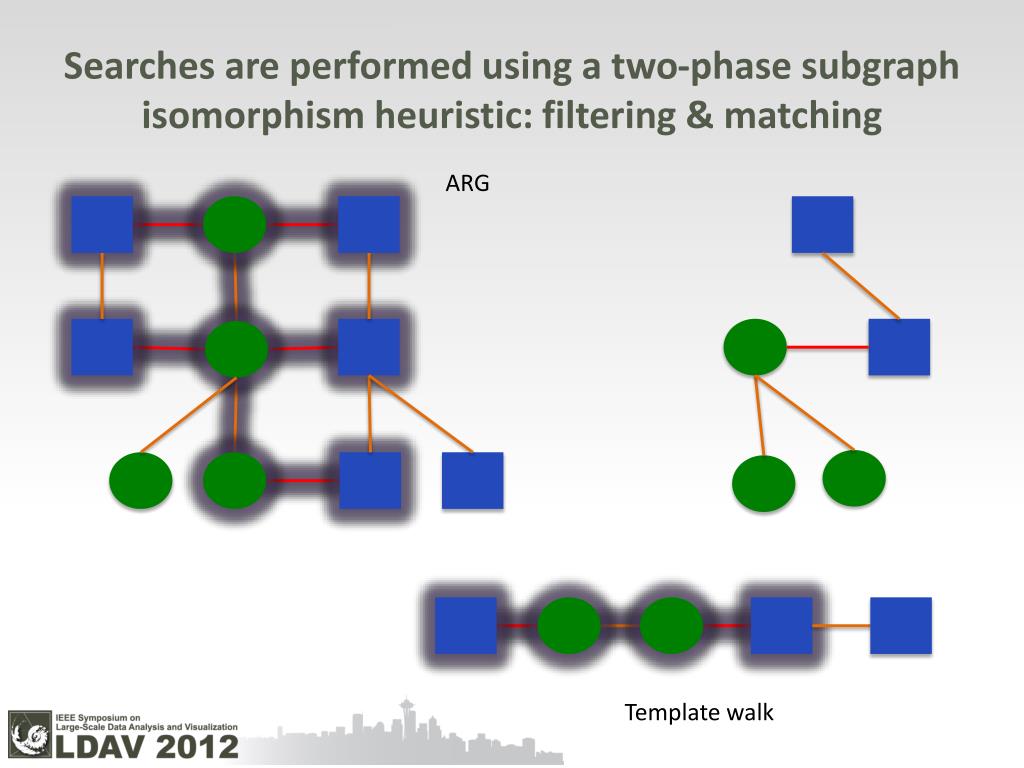 Searches are performed using a two-phase subgraph isomorphism heuristic: filtering & matching

ARG

Template walk

IEEE Symposium on Large-Scale Data Analysis and Visualization
LDAV 2012